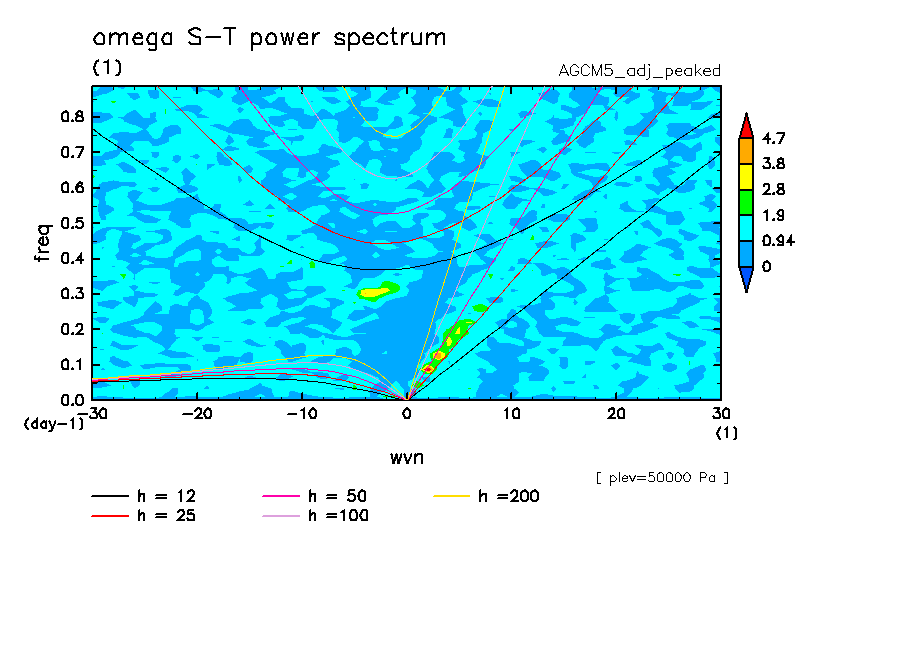 omega S-T power spectrum
(1)
AGCM5_adj_peaked

freq
0.8
0.7
0.6
0.5
0.4
0.3
0.2
0.1
0.0
(day-1)

-30 -20 -10 0 10 20 30
(1)
wvn

4.7
3.8
2.8
1.9
0.94
0

[ plev=50000 Pa ]

h = 12
h = 25
h = 50
h =100
h =200